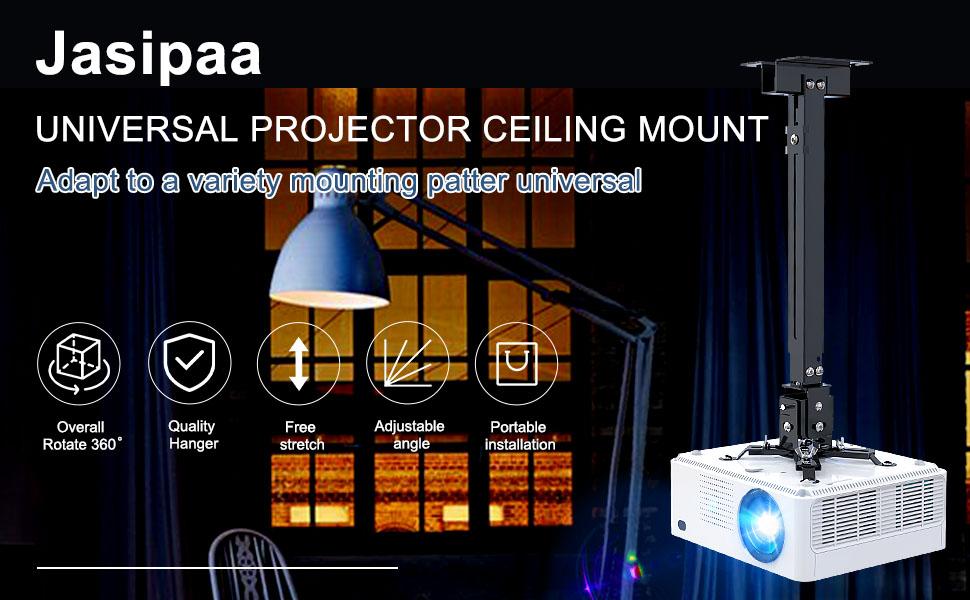 Jasipaa

UNIVERSAL PROJECTOR CEILING MOUNT

Adapt to a variety mounting patter universal

Overall Rotate 360°

Quality Hanger

Free stretch

Adjustable angle

Portable installation